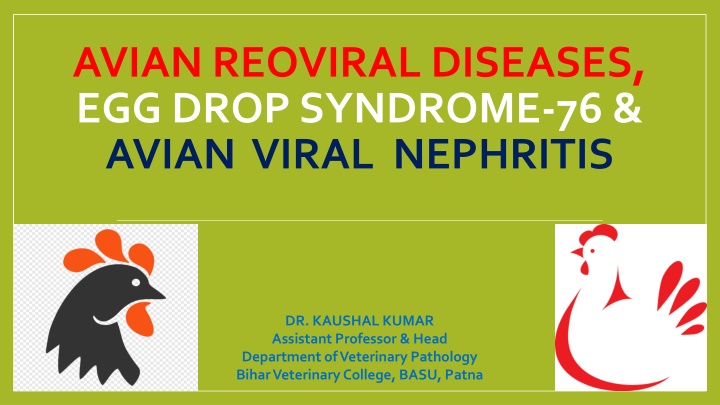 AVIAN REOVIRAL DISEASES,
EGG DROP SYNDROME-76 &
AVIAN VIRAL NEPHRITIS

DR. KAUSHAL KUMAR
Assistant Professor & Head
Department of Veterinary Pathology
Bihar Veterinary College, BASU, Patna